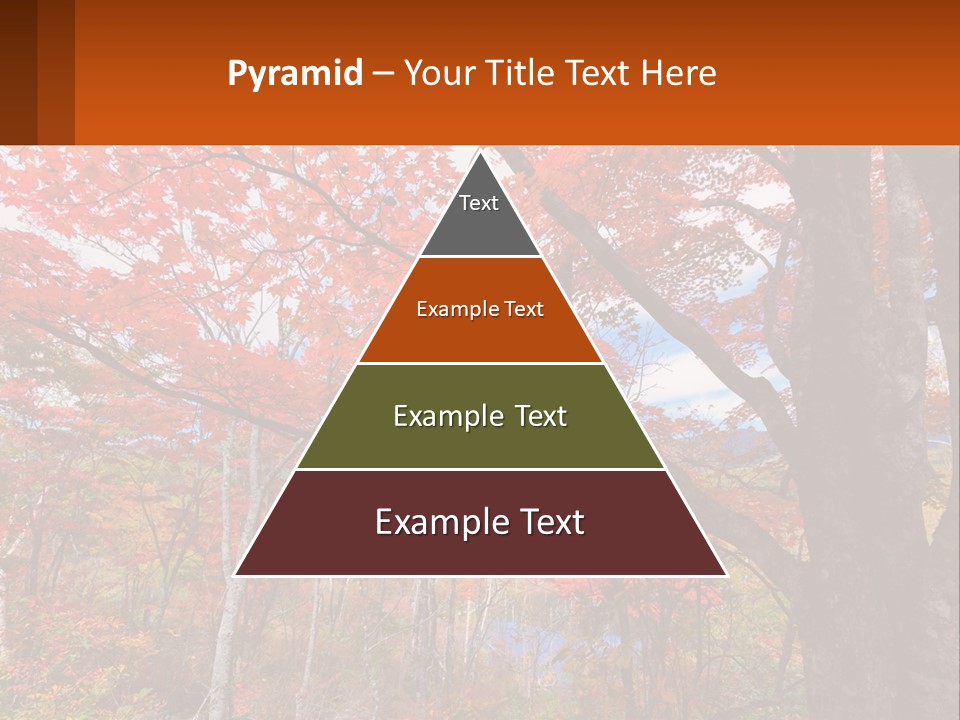 Pyramid – Your Title Text Here

Text

Example Text

Example Text

Example Text